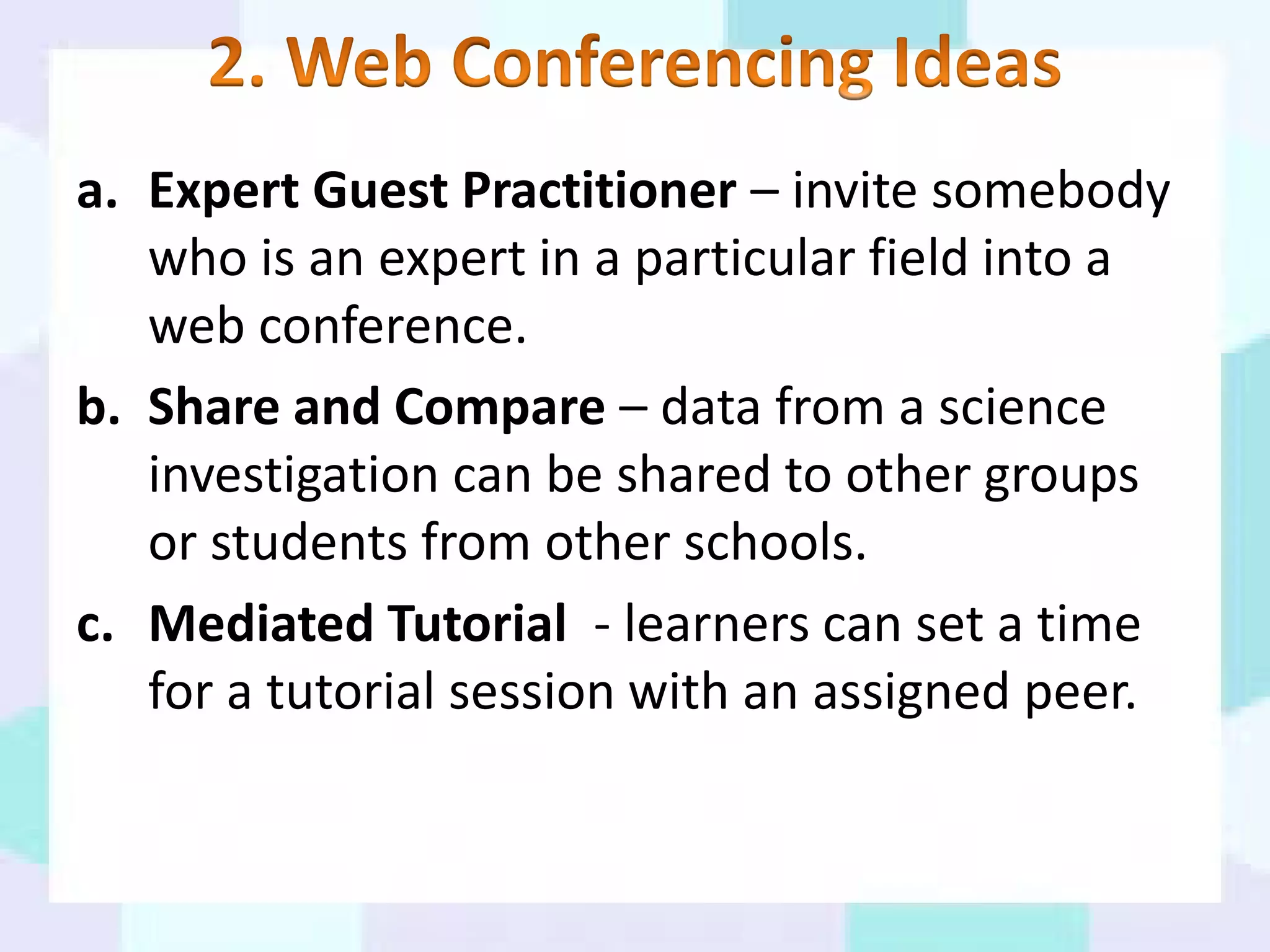 2. Web Conferencing Ideas

a. Expert Guest Practitioner – invite somebody who is an expert in a particular field into a web conference.

b. Share and Compare – data from a science investigation can be shared to other groups or students from other schools.

c. Mediated Tutorial - learners can set a time for a tutorial session with an assigned peer.